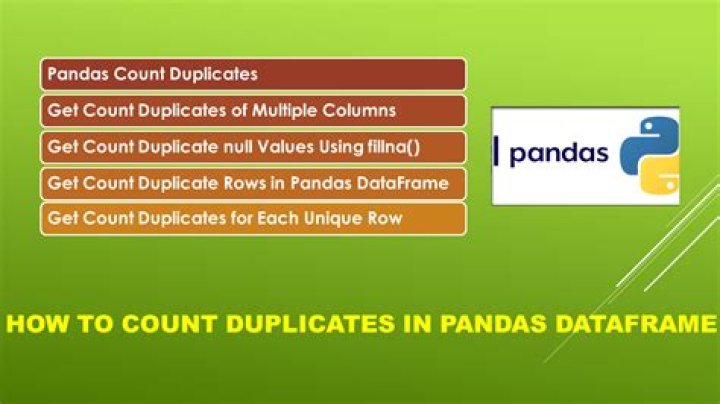 Pandas Count Duplicates

Get Count Duplicates of Multiple Columns

Get Count Duplicate null Values Using fillna()

Get Count Duplicate Rows in Pandas DataFrame

Get Count Duplicates for Each Unique Row

pandas

HOW TO COUNT DUPLICATES IN PANDAS DATAFRAME